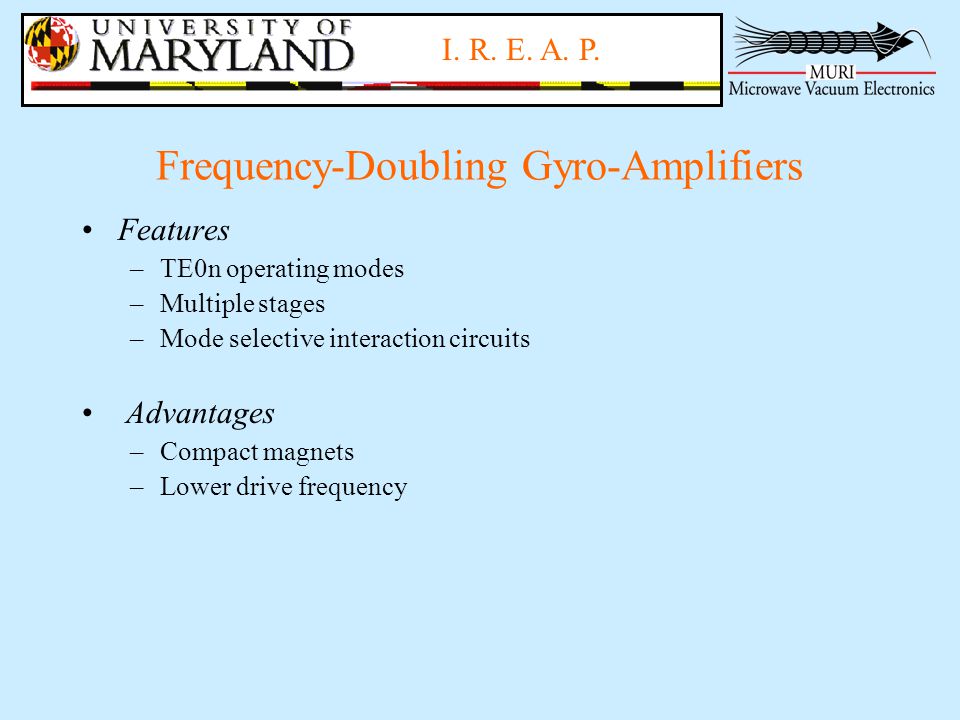 UNIVERSITY OF
MARYLAND

I. R. E. A. P.

MURI
Microwave Vacuum Electronics

Frequency-Doubling Gyro-Amplifiers

• Features
– TE0n operating modes
– Multiple stages
– Mode selective interaction circuits

• Advantages
– Compact magnets
– Lower drive frequency